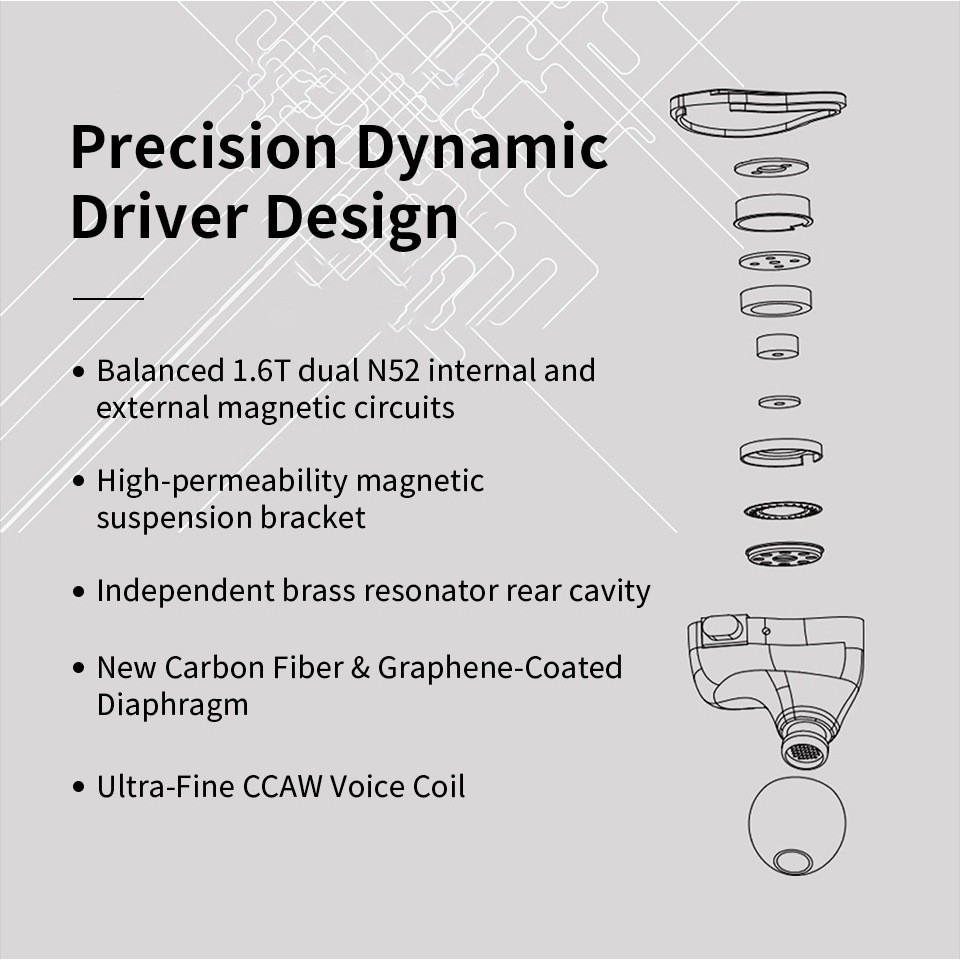 Precision Dynamic Driver Design

• Balanced 1.6T dual N52 internal and external magnetic circuits

• High-permeability magnetic suspension bracket

• Independent brass resonator rear cavity

• New Carbon Fiber & Graphene-Coated Diaphragm

• Ultra-Fine CCAW Voice Coil